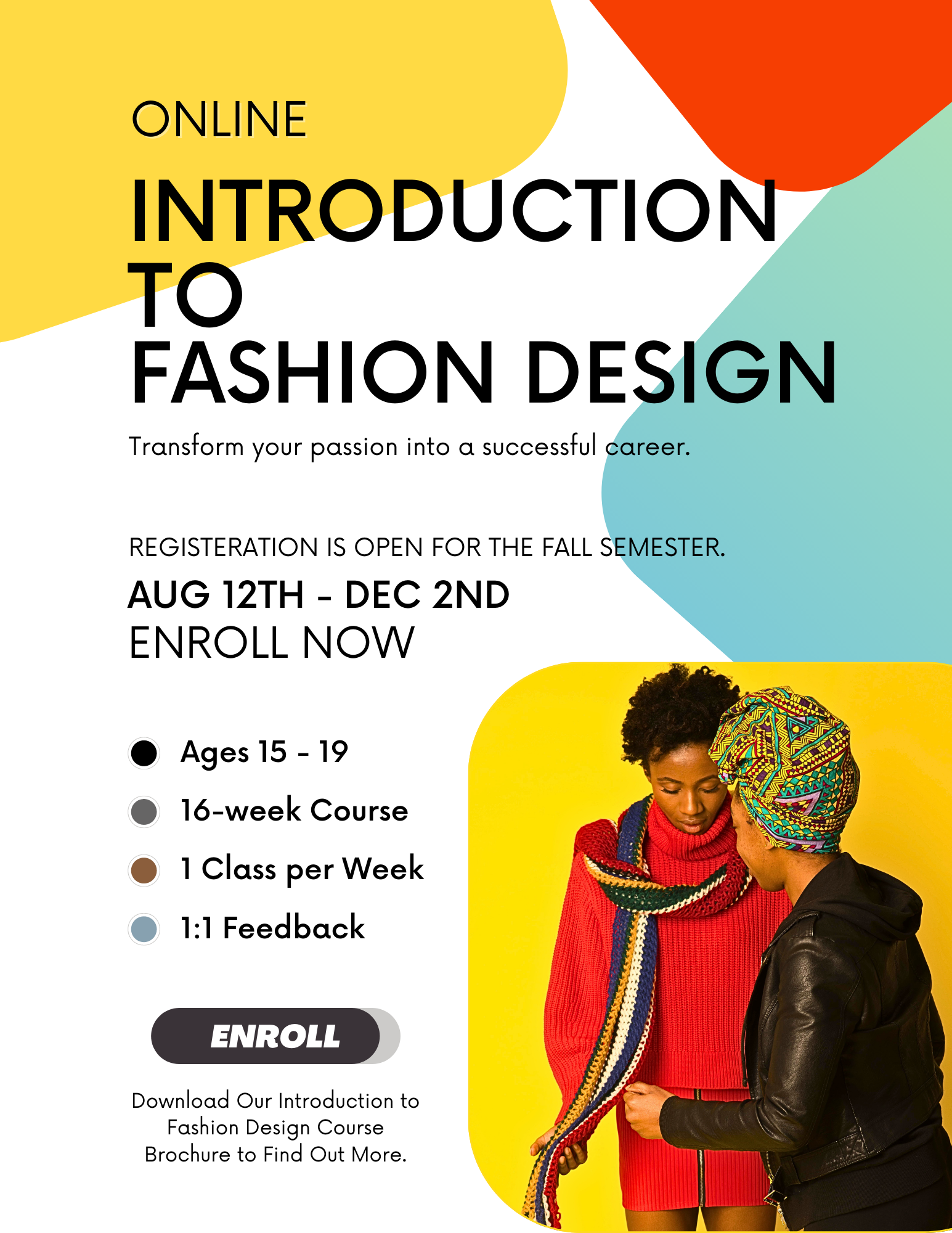 ONLINE

INTRODUCTION TO FASHION DESIGN

Transform your passion into a successful career.

REGISTERATION IS OPEN FOR THE FALL SEMESTER.

AUG 12TH - DEC 2ND

ENROLL NOW

Ages 15 - 19

16-week Course

1 Class per Week

1:1 Feedback

ENROLL

Download Our Introduction to Fashion Design Course Brochure to Find Out More.